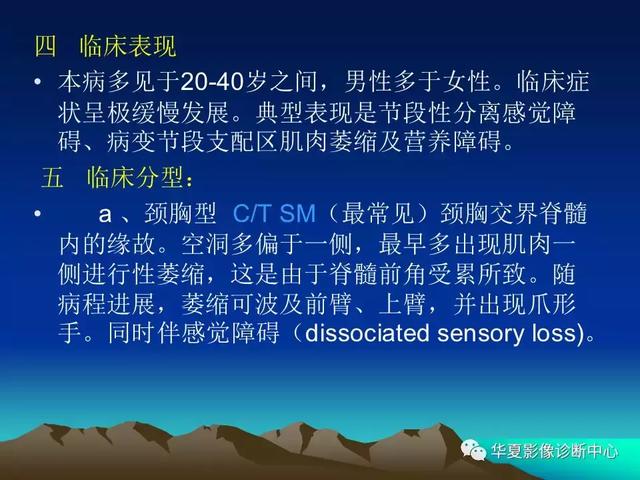 四 临床表现

• 本病多见于20-40岁之间，男性多于女性。临床症状呈极缓慢发展。典型表现是节段性分离感觉障碍、病变节段支配区肌肉萎缩及营养障碍。

五 临床分型：

• a 、颈胸型 C/T SM（最常见）颈胸交界脊髓内的缘故。空洞多偏于一侧，最早多出现肌肉一侧进行性萎缩，这是由于脊髓前角受累所致。随病程进展，萎缩可波及前臂、上臂，并出现爪形手。同时伴感觉障碍（dissociated sensory loss)。

华夏影像诊断中心